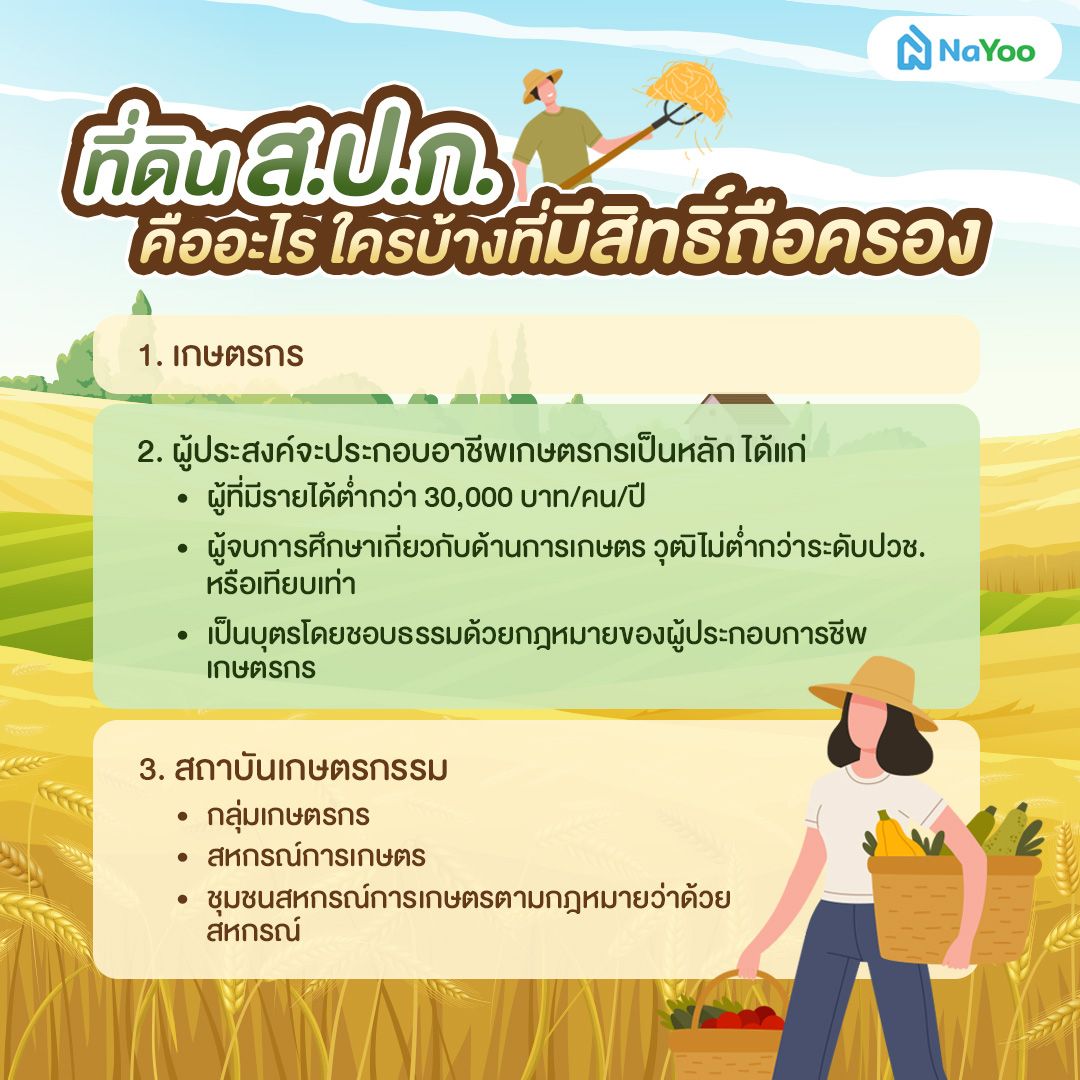 NaYoo

ที่ดิน ส.ป.ก. คืออะไร ใครบ้างที่มีสิทธิ์ถือครอง

1. เกษตรกร

2. ผู้ประสงค์จะประกอบอาชีพเกษตรกรเป็นหลัก ได้แก่
• ผู้ที่มีรายได้ต่ำกว่า 30,000 บาท/คน/ปี
• ผู้จบการศึกษาเกี่ยวกับด้านการเกษตร วุฒิไม่ต่ำกว่าระดับปวช. หรือเทียบเท่า
• เป็นบุตรโดยชอบธรรมด้วยกฎหมายของผู้ประกอบการชีพเกษตรกร

3. สถาบันเกษตรกรรม
• กลุ่มเกษตรกร
• สหกรณ์การเกษตร
• ชุมชนสหกรณ์การเกษตรตามกฎหมายว่าด้วยสหกรณ์